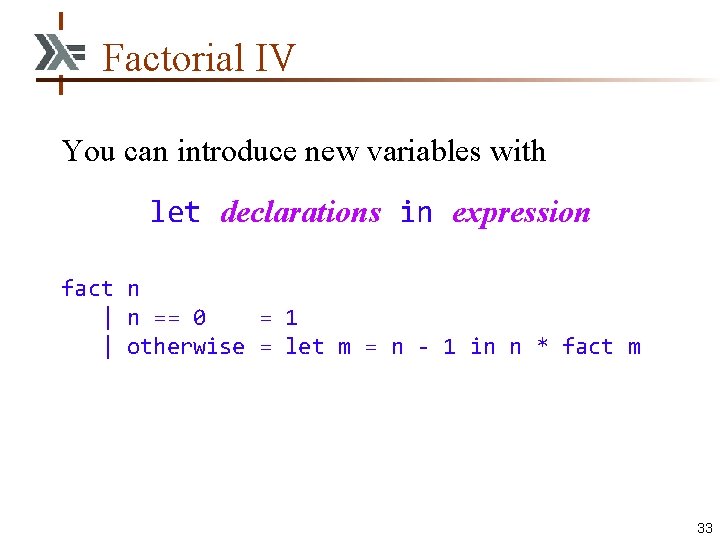 Factorial IV

You can introduce new variables with

let declarations in expression

fact n
   | n == 0    = 1
   | otherwise = let m = n - 1 in n * fact m

33